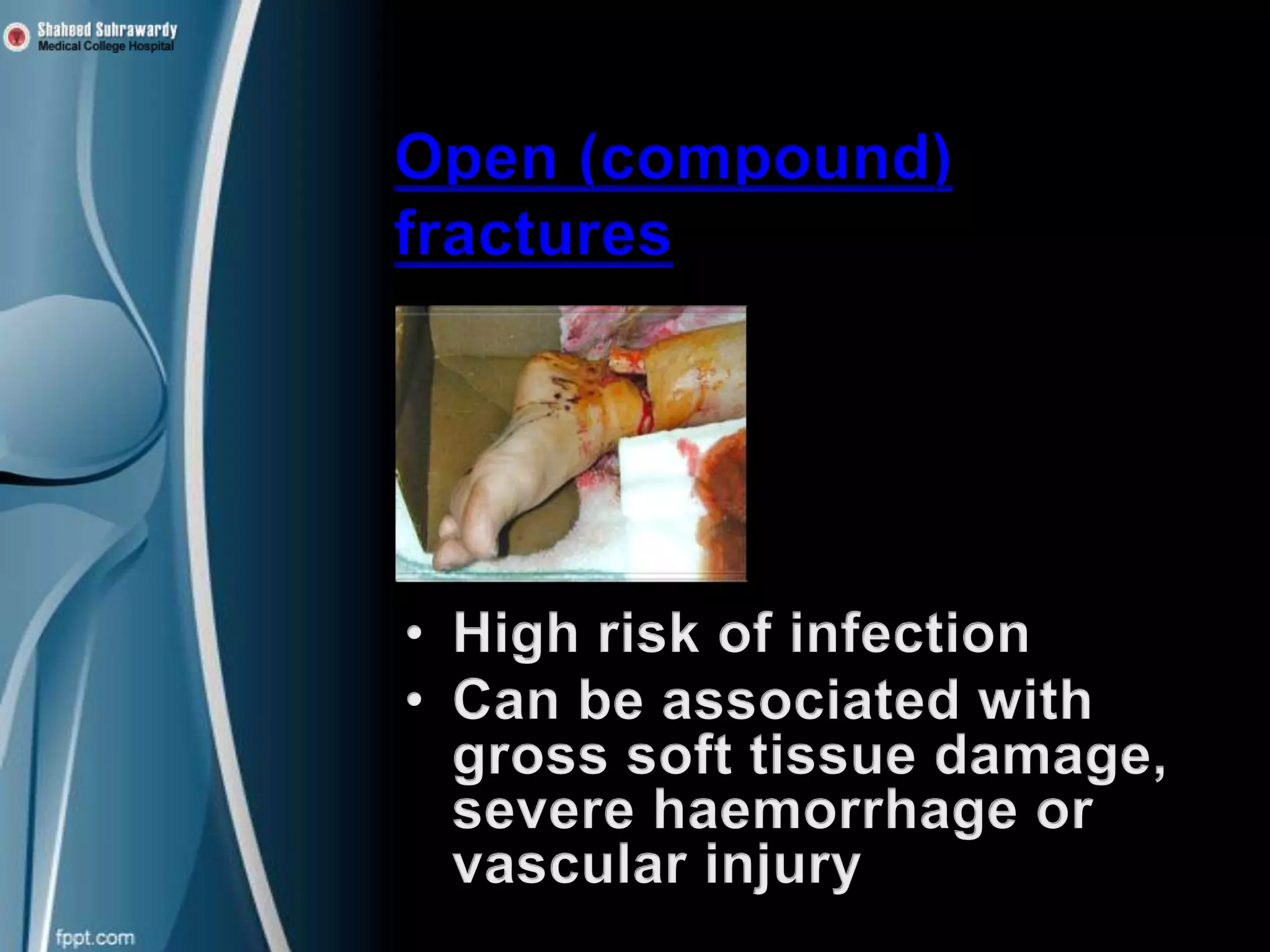 Shaheed Suhrawardy
Medical College Hospital

Open (compound) fractures

• High risk of infection
• Can be associated with gross soft tissue damage, severe haemorrhage or vascular injury

fppt.com